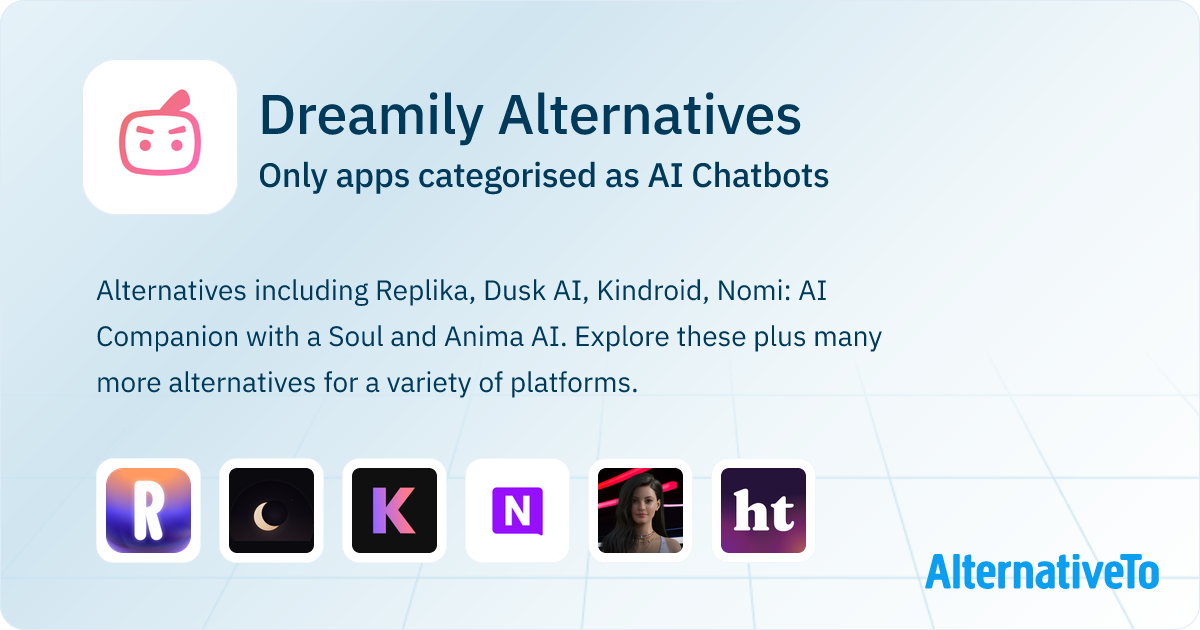 Dreamily Alternatives

Only apps categorised as AI Chatbots

Alternatives including Replika, Dusk AI, Kindroid, Nomi: AI Companion with a Soul and Anima AI. Explore these plus many more alternatives for a variety of platforms.

R

K

N

ht

AlternativeTo